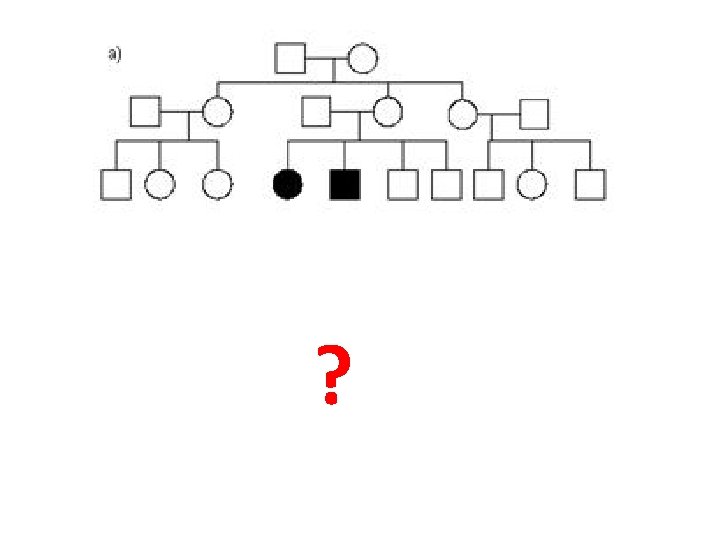 a)

?